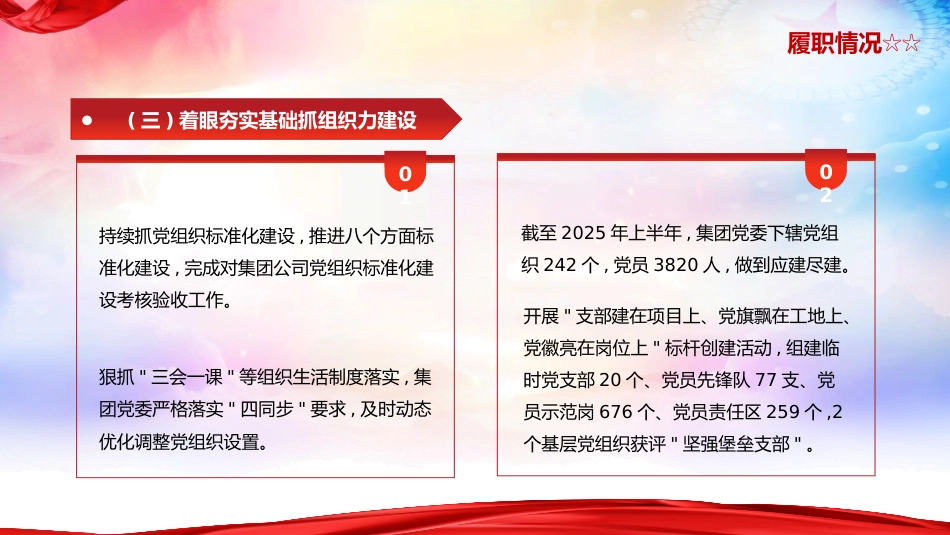 履职情况☆☆

（三）着眼夯实基础抓组织力建设

01

持续抓党组织标准化建设，推进八个方面标准化建设，完成对集团公司党组织标准化建设考核验收工作。

狠抓＂三会一课＂等组织生活制度落实，集团党委严格落实＂四同步＂要求，及时动态优化调整党组织设置。

02

截至 2025 年上半年，集团党委下辖党组织 242 个，党员 3820 人，做到应建尽建。

开展＂支部建在项目上、党旗飘在工地上、党徽亮在岗位上＂标杆创建活动，组建临时党支部 20 个、党员先锋队 77 支、党员示范岗 676 个、党员责任区 259 个，2 个基层党组织获评＂坚强堡垒支部＂。